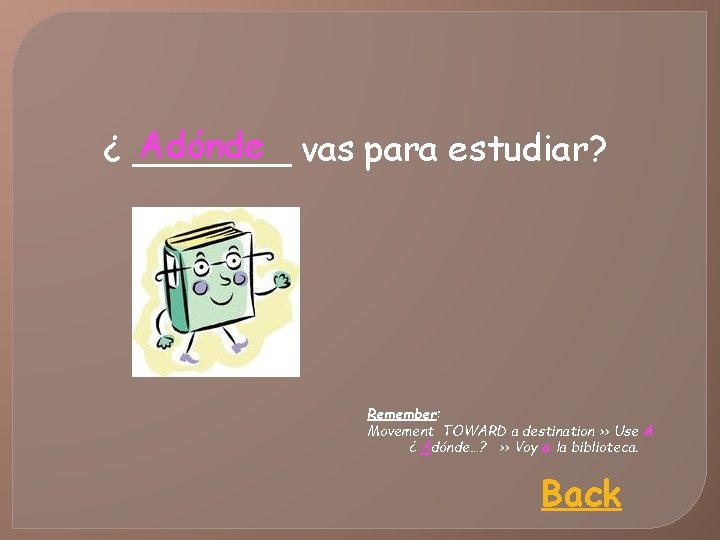 ¿ Adónde vas para estudiar?

Remember:
Movement TOWARD a destination >> Use A
¿ Adónde…? >> Voy a la biblioteca.

Back